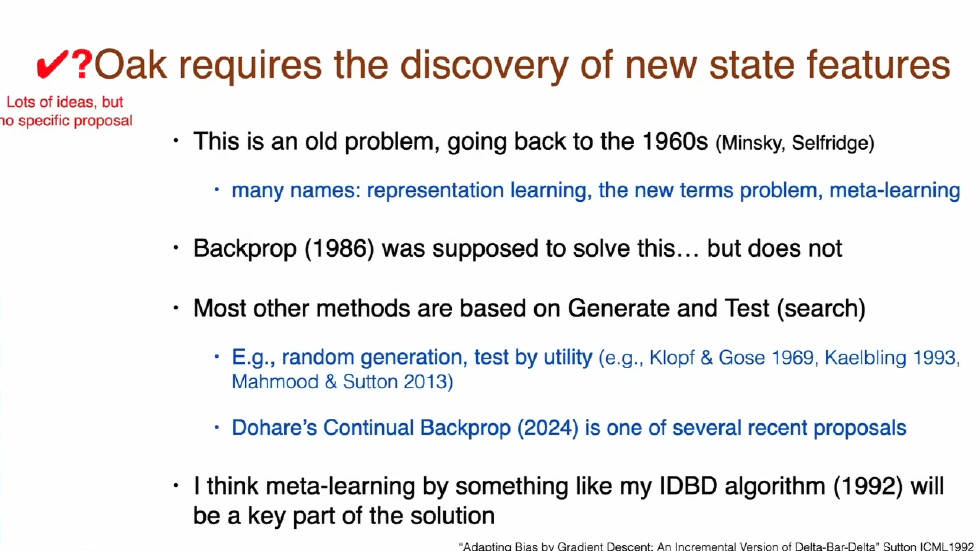 ✔?Oak requires the discovery of new state features

Lots of ideas, but no specific proposal

• This is an old problem, going back to the 1960s (Minsky, Selfridge)

• many names: representation learning, the new terms problem, meta-learning

• Backprop (1986) was supposed to solve this… but does not

• Most other methods are based on Generate and Test (search)

• E.g., random generation, test by utility (e.g., Klopf & Gose 1969, Kaelbling 1993, Mahmood & Sutton 2013)

• Dohare's Continual Backprop (2024) is one of several recent proposals

• I think meta-learning by something like my IDBD algorithm (1992) will be a key part of the solution

"Adapting Bias by Gradient Descent: An Incremental Version of Delta-Bar-Delta" Sutton ICML1992